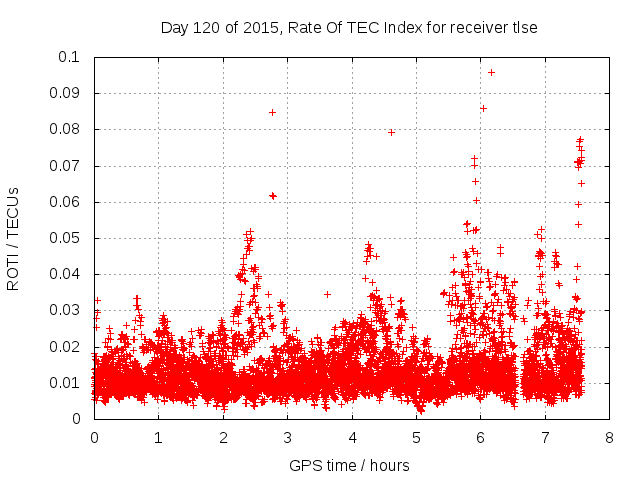 Day 120 of 2015, Rate Of TEC Index for receiver tlse

ROTI / TECUs

0.1
0.09
0.08
0.07
0.06
0.05
0.04
0.03
0.02
0.01
0

0 1 2 3 4 5 6 7 8

GPS time / hours